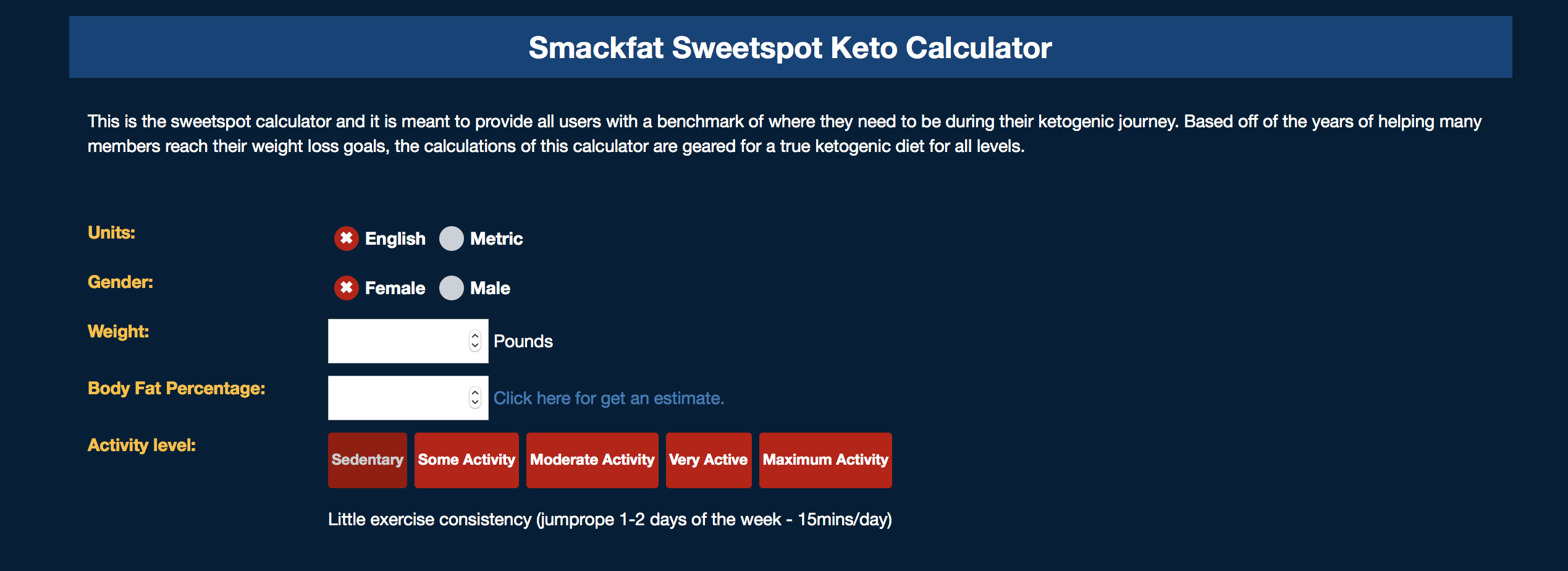 Smackfat Sweetspot Keto Calculator

This is the sweetspot calculator and it is meant to provide all users with a benchmark of where they need to be during their ketogenic journey. Based off of the years of helping many members reach their weight loss goals, the calculations of this calculator are geared for a true ketogenic diet for all levels.

Units: English Metric

Gender: Female Male

Weight: Pounds

Body Fat Percentage: Click here for get an estimate.

Activity level: Sedentary Some Activity Moderate Activity Very Active Maximum Activity

Little exercise consistency (jumprope 1-2 days of the week - 15mins/day)